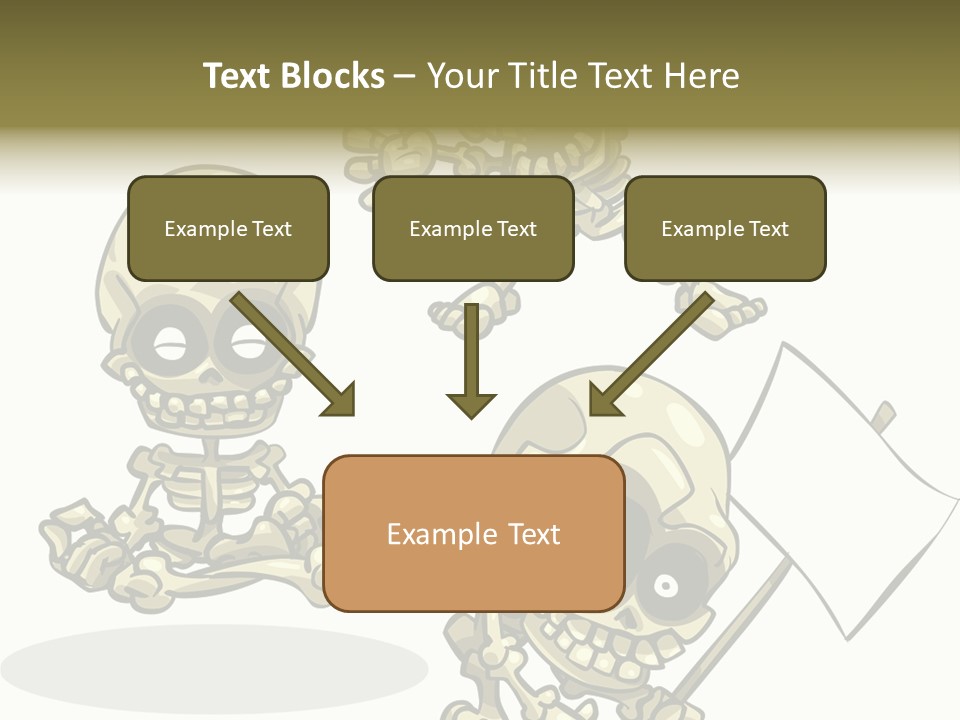 Text Blocks – Your Title Text Here

Example Text

Example Text

Example Text

Example Text